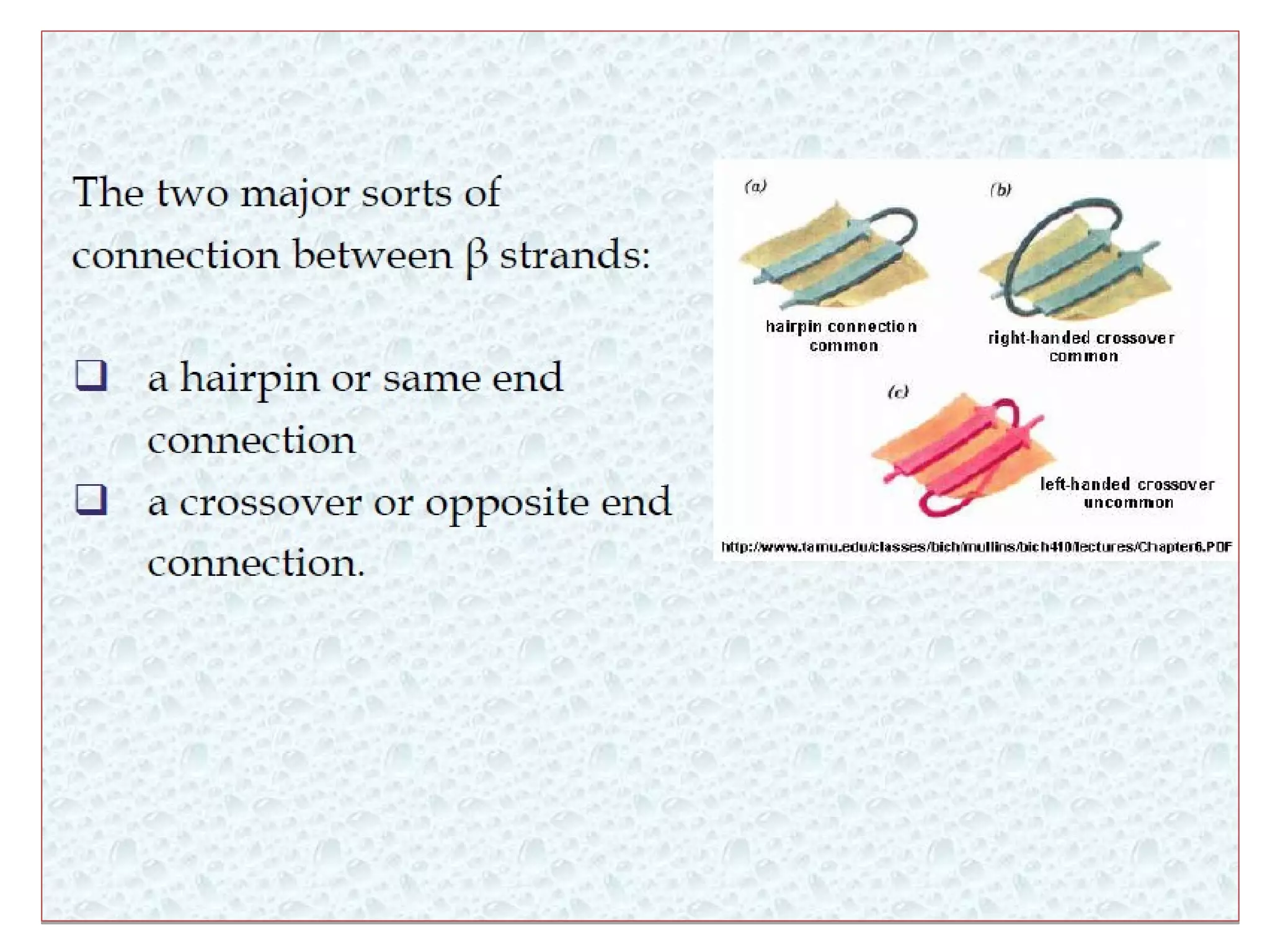 The two major sorts of connection between β strands:

❑ a hairpin or same end connection

❑ a crossover or opposite end connection.

(a)

hairpin connection
common

(b)

right-handed crossover
common

(c)

left-handed crossover
uncommon

http://www.tamu.edu/classes/bich/mullins/bich410/lectures/Chapter6.PDF